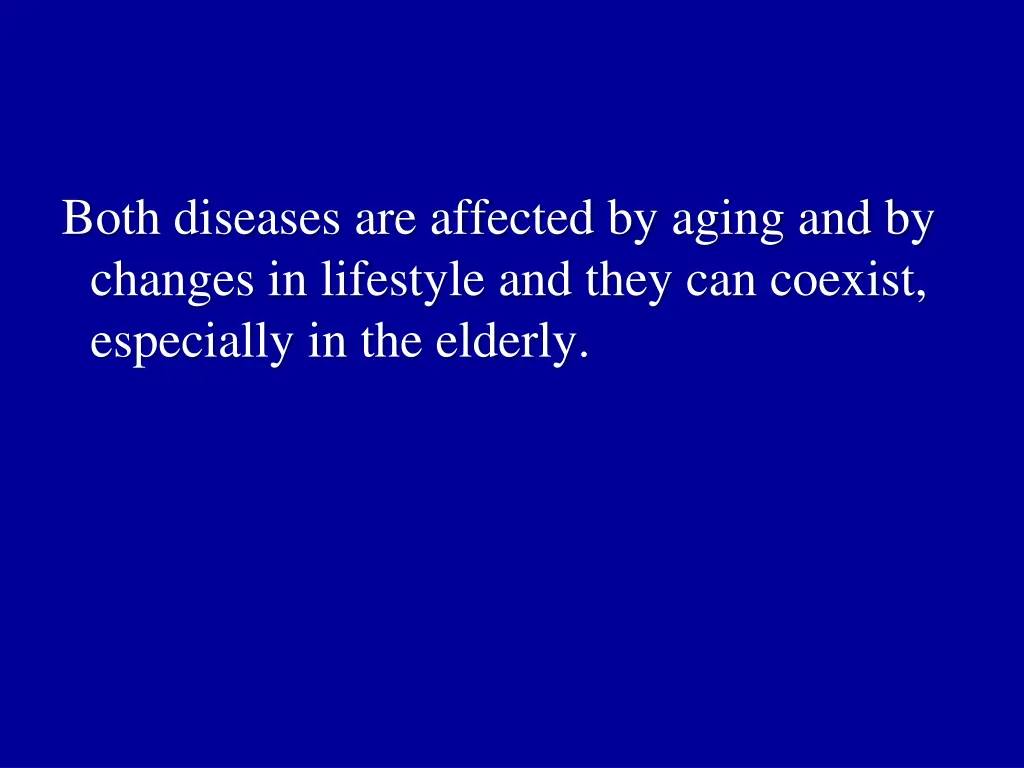 Both diseases are affected by aging and by changes in lifestyle and they can coexist, especially in the elderly.